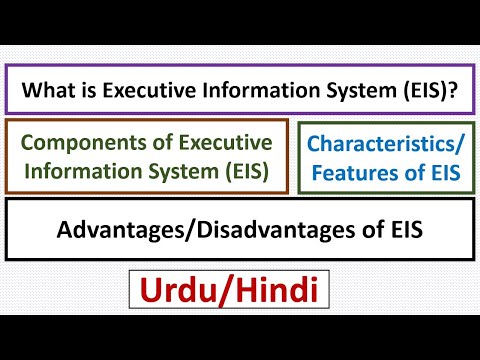 What is Executive Information System (EIS)?

Components of Executive Information System (EIS)

Characteristics/ Features of EIS

Advantages/Disadvantages of EIS

Urdu/Hindi